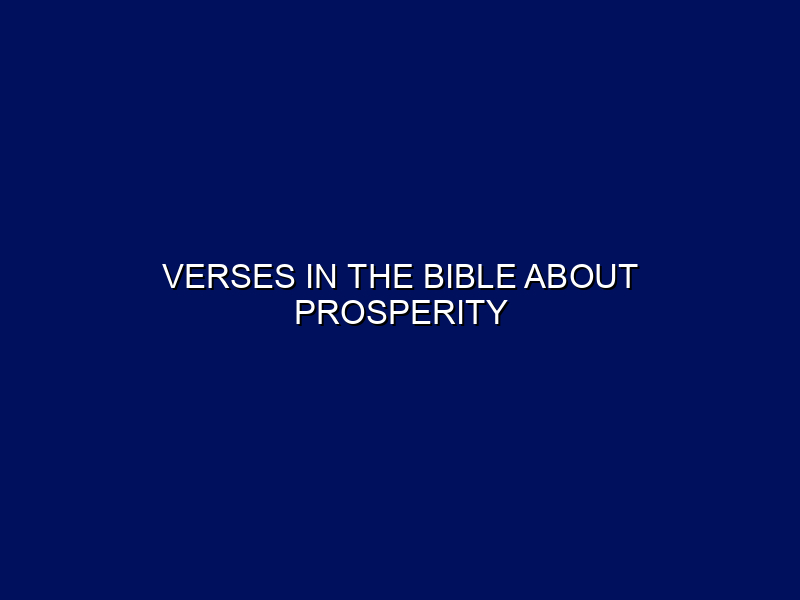 VERSES IN THE BIBLE ABOUT PROSPERITY